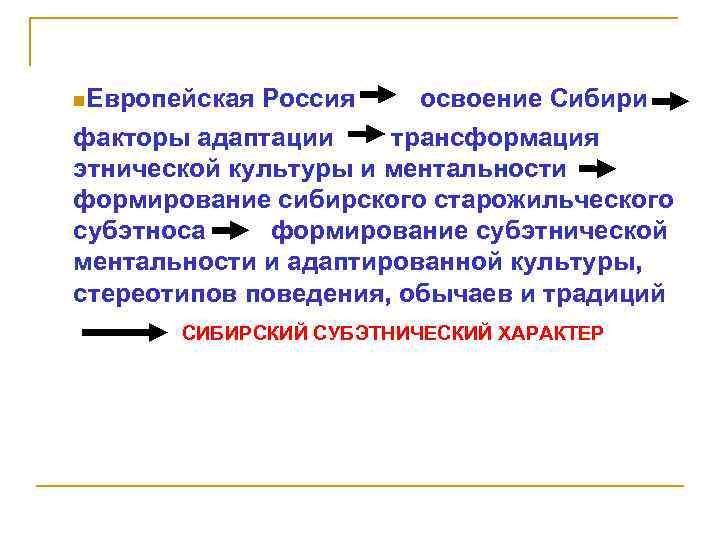 Европейская Россия → освоение Сибири → факторы адаптации → трансформация этнической культуры и ментальности → формирование сибирского старожильческого субэтноса → формирование субэтнической ментальности и адаптированной культуры, стереотипов поведения, обычаев и традиций

→ СИБИРСКИЙ СУБЭТНИЧЕСКИЙ ХАРАКТЕР